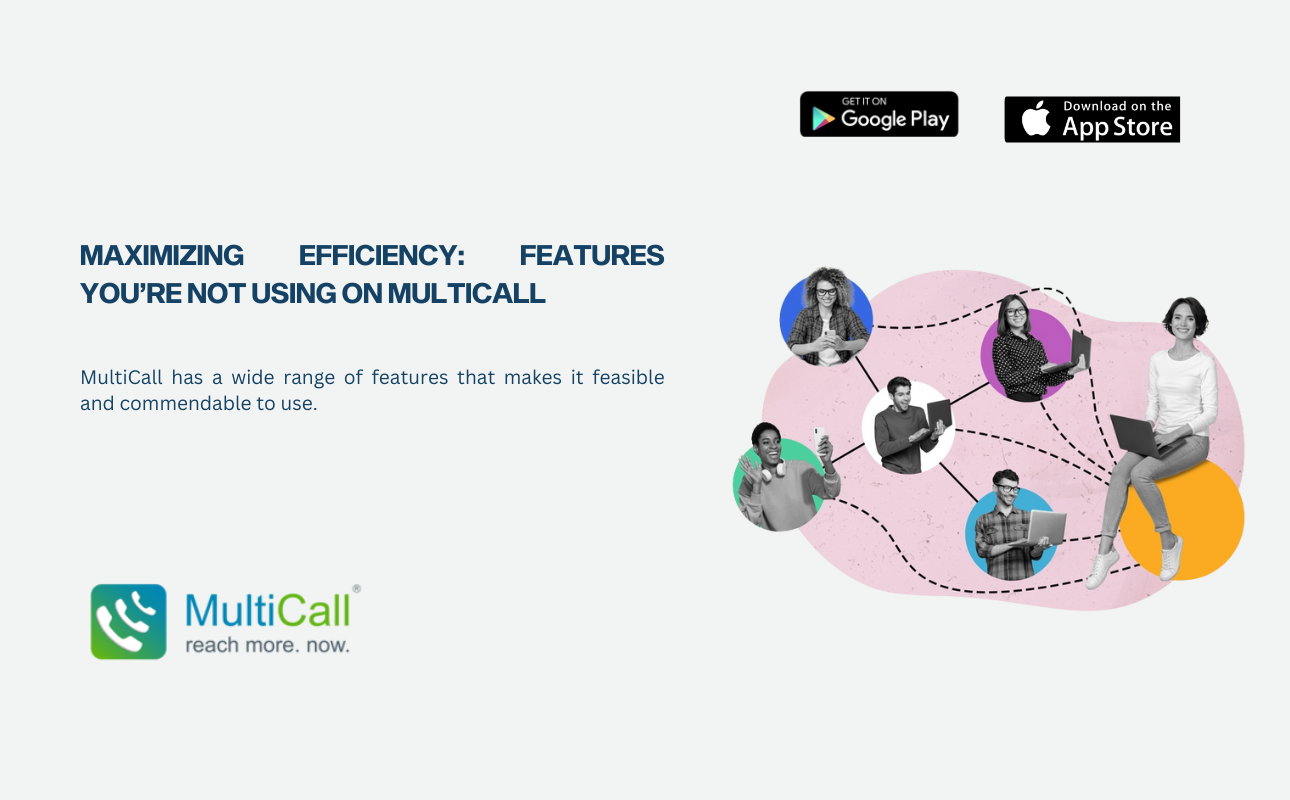 GET IT ON
Google Play

Download on the
App Store

MAXIMIZING EFFICIENCY: FEATURES YOU'RE NOT USING ON MULTICALL

MultiCall has a wide range of features that makes it feasible and commendable to use.

MultiCall®
reach more. now.